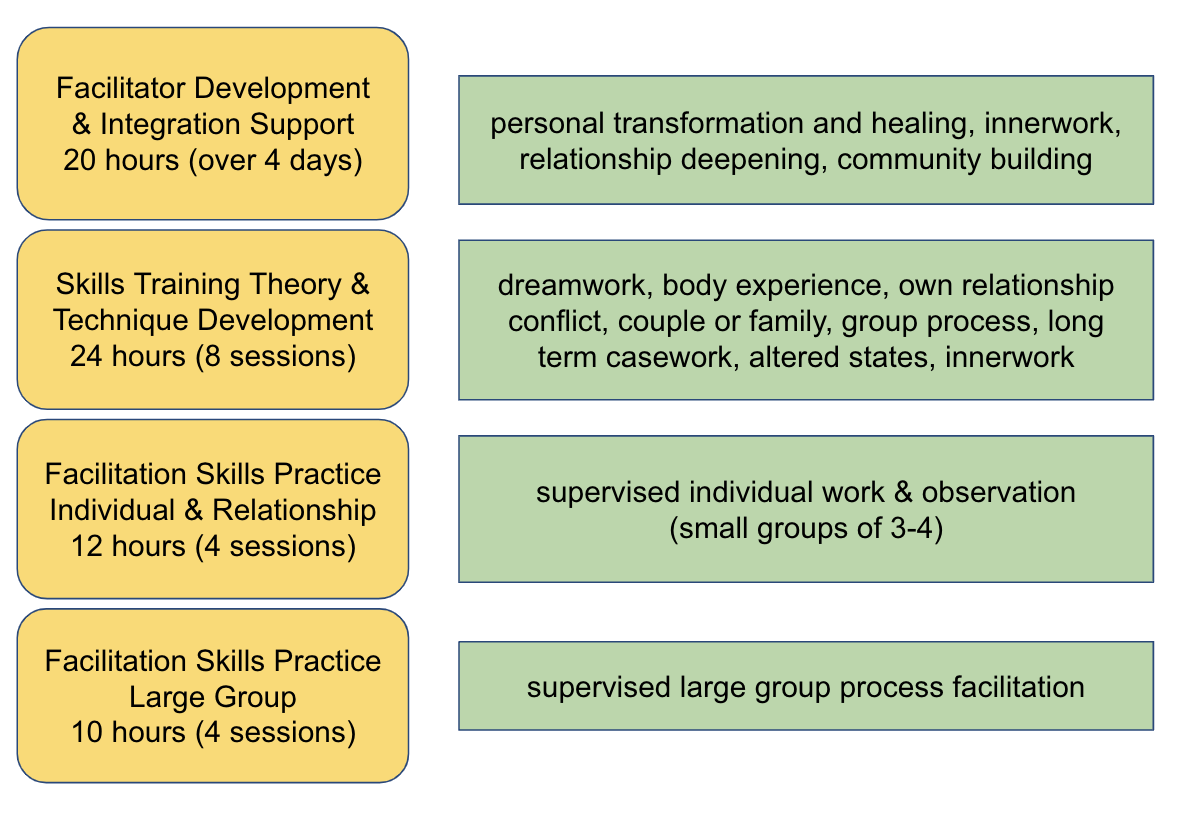 Facilitator Development & Integration Support 20 hours (over 4 days)

personal transformation and healing, innerwork, relationship deepening, community building

Skills Training Theory & Technique Development 24 hours (8 sessions)

dreamwork, body experience, own relationship conflict, couple or family, group process, long term casework, altered states, innerwork

Facilitation Skills Practice Individual & Relationship 12 hours (4 sessions)

supervised individual work & observation (small groups of 3-4)

Facilitation Skills Practice Large Group 10 hours (4 sessions)

supervised large group process facilitation